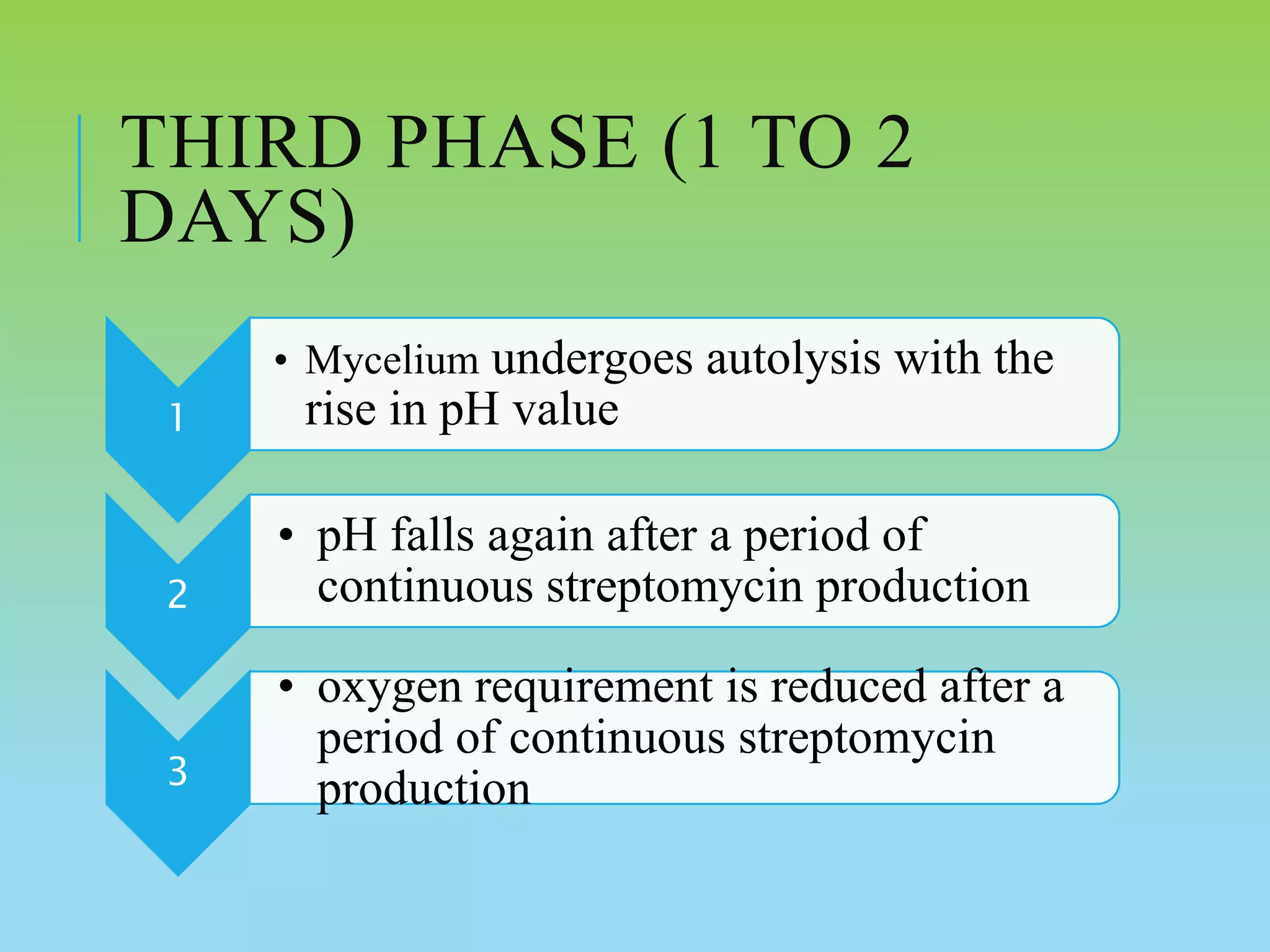 THIRD PHASE (1 TO 2 DAYS)

1

• Mycelium undergoes autolysis with the rise in pH value

2

• pH falls again after a period of continuous streptomycin production

3

• oxygen requirement is reduced after a period of continuous streptomycin production